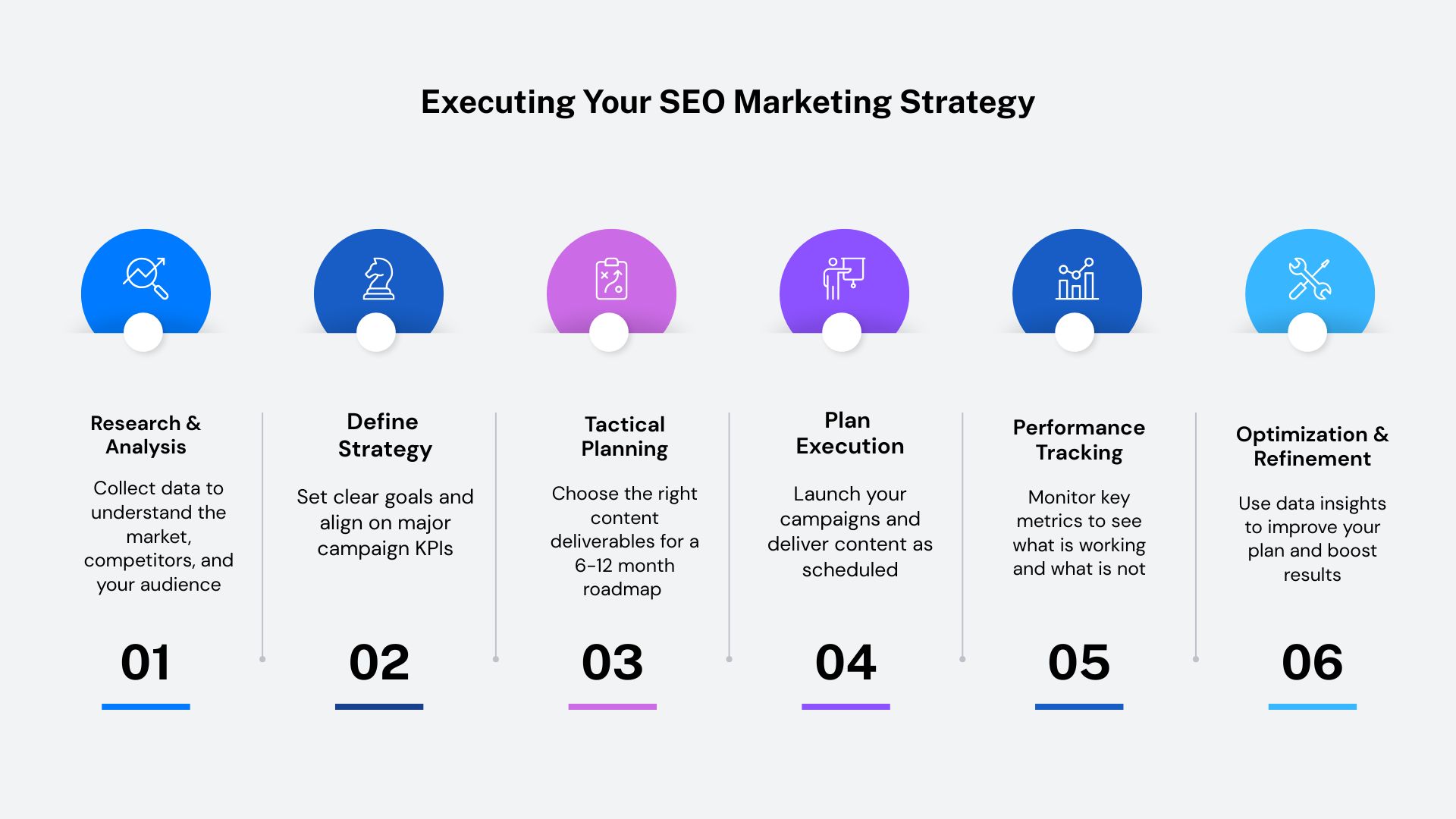 Executing Your SEO Marketing Strategy

Research & Analysis

Collect data to understand the market, competitors, and your audience

01

Define Strategy

Set clear goals and align on major campaign KPIs

02

Tactical Planning

Choose the right content deliverables for a 6-12 month roadmap

03

Plan Execution

Launch your campaigns and deliver content as scheduled

04

Performance Tracking

Monitor key metrics to see what is working and what is not

05

Optimization & Refinement

Use data insights to improve your plan and boost results

06